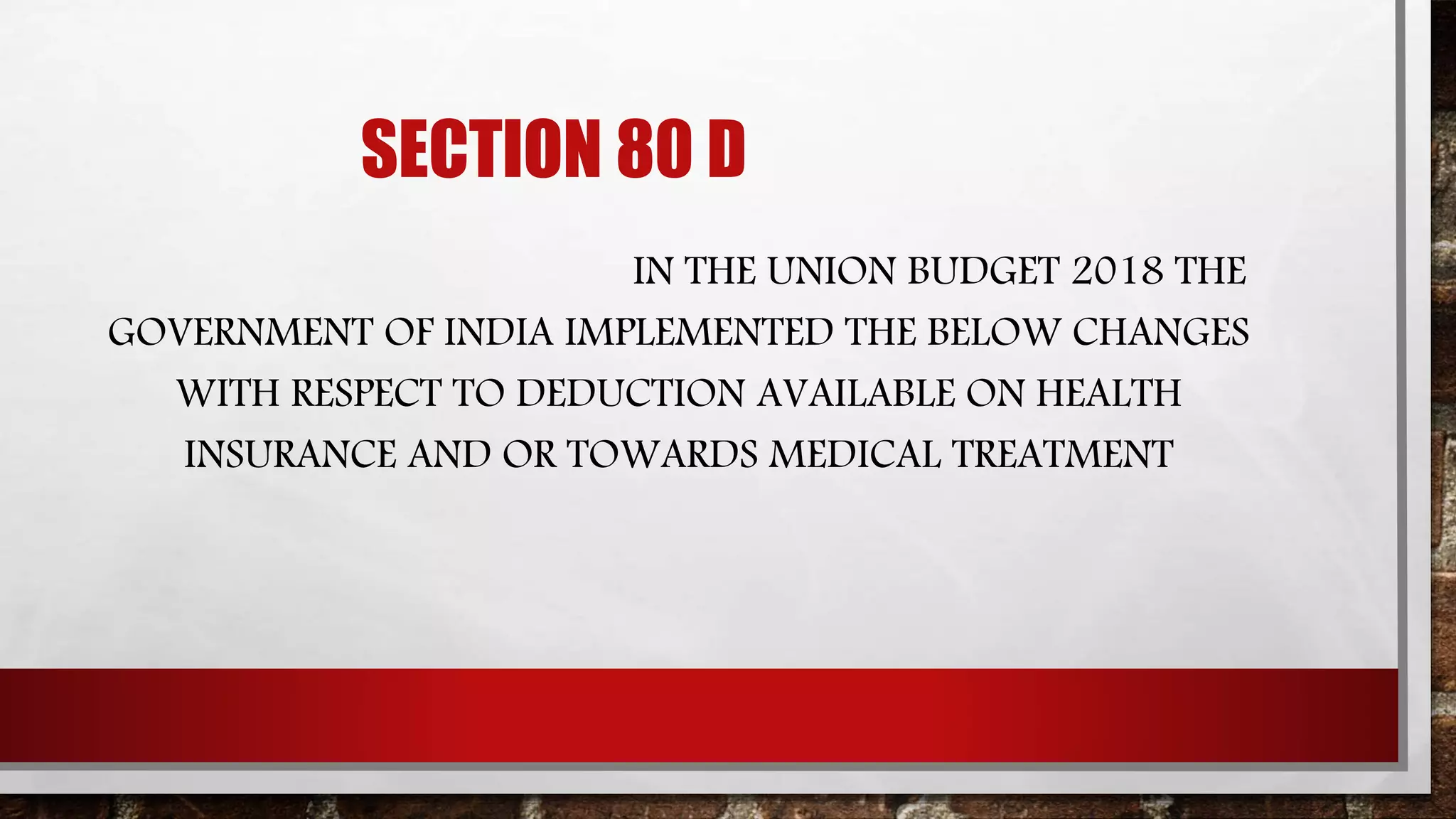 SECTION 80 D

IN THE UNION BUDGET 2018 THE GOVERNMENT OF INDIA IMPLEMENTED THE BELOW CHANGES WITH RESPECT TO DEDUCTION AVAILABLE ON HEALTH INSURANCE AND OR TOWARDS MEDICAL TREATMENT